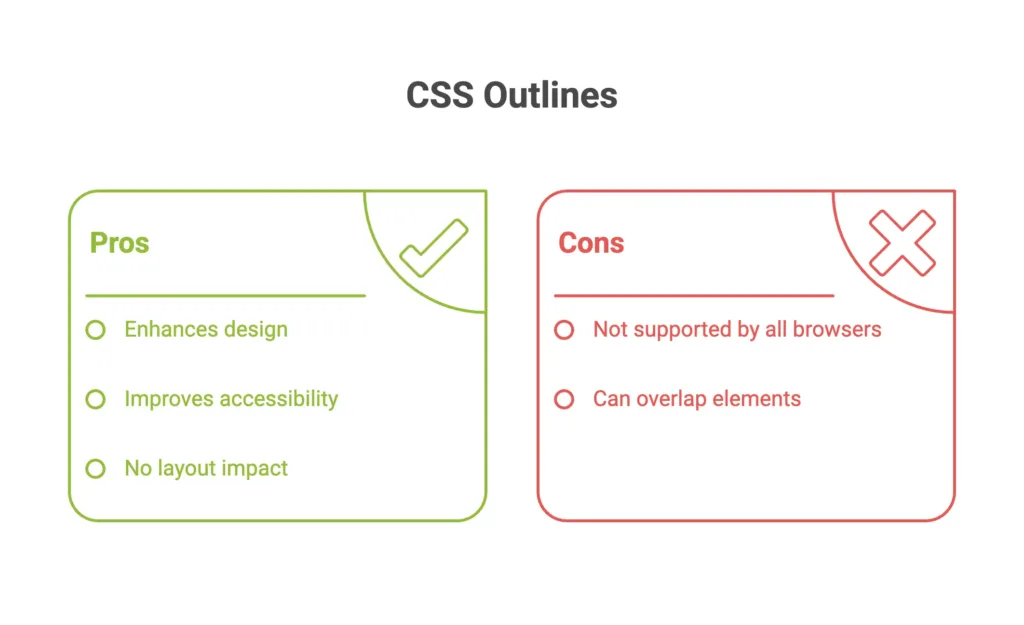 CSS Outlines

Pros

Enhances design

Improves accessibility

No layout impact

Cons

Not supported by all browsers

Can overlap elements